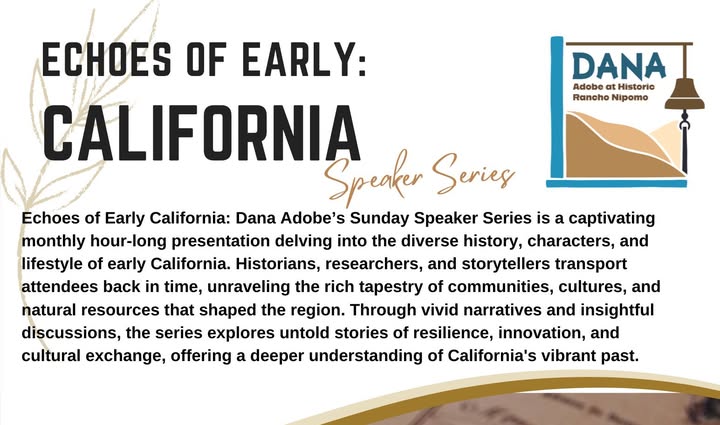 ECHOES OF EARLY:
CALIFORNIA
Speaker Series

DANA
Adobe at Historic
Rancho Nipomo

Echoes of Early California: Dana Adobe's Sunday Speaker Series is a captivating monthly hour-long presentation delving into the diverse history, characters, and lifestyle of early California. Historians, researchers, and storytellers transport attendees back in time, unraveling the rich tapestry of communities, cultures, and natural resources that shaped the region. Through vivid narratives and insightful discussions, the series explores untold stories of resilience, innovation, and cultural exchange, offering a deeper understanding of California's vibrant past.